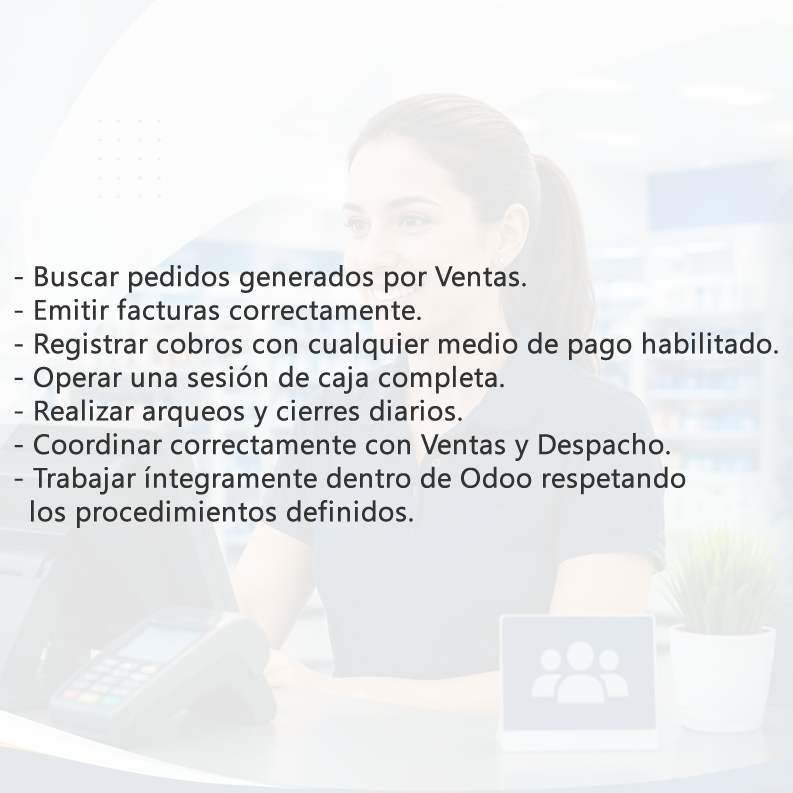 - Buscar pedidos generados por Ventas.
- Emitir facturas correctamente.
- Registrar cobros con cualquier medio de pago habilitado.
- Operar una sesión de caja completa.
- Realizar arqueos y cierres diarios.
- Coordinar correctamente con Ventas y Despacho.
- Trabajar íntegramente dentro de Odoo respetando los procedimientos definidos.